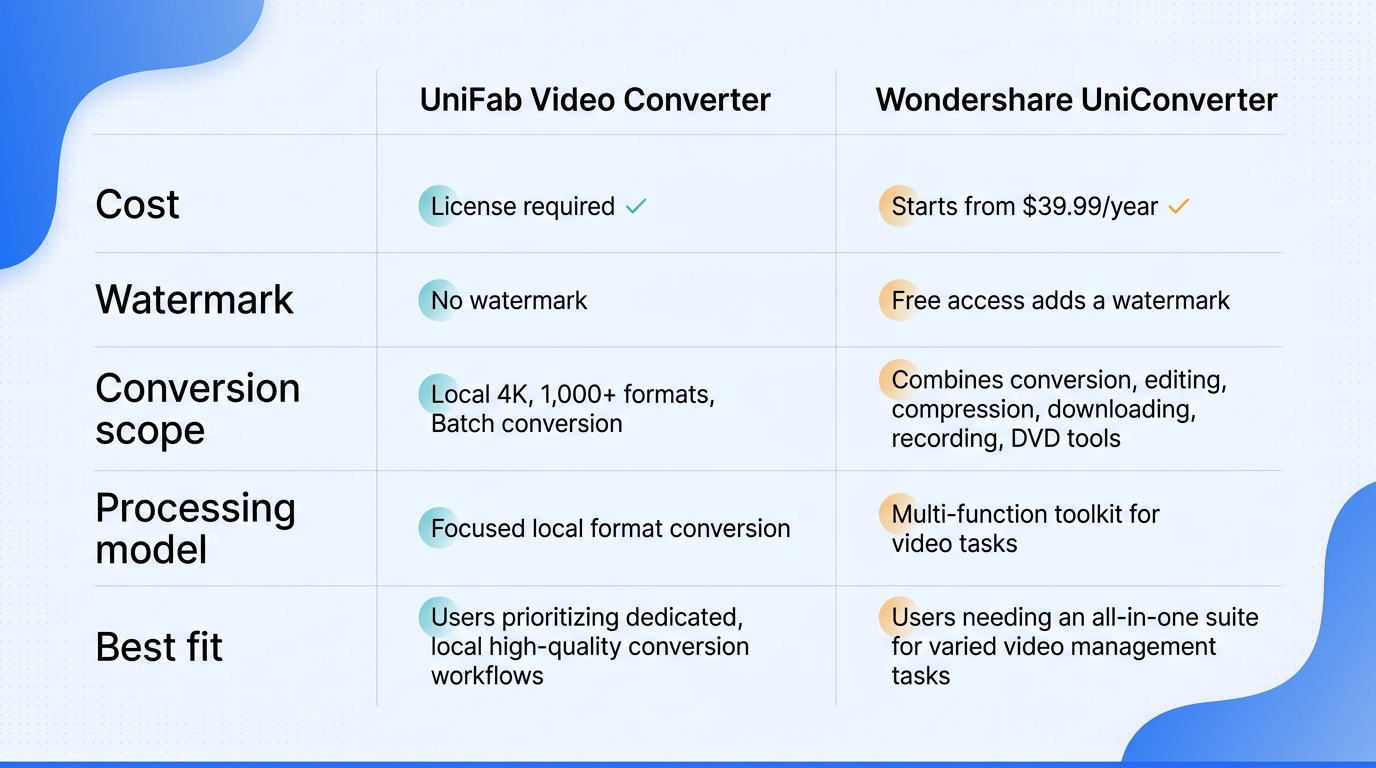 | | UniFab Video Converter | Wondershare UniConverter |
|---|---|---|
| Cost | License required ✓ | Starts from \$39.99/year ✓ |
| Watermark | No watermark | Free access adds a watermark |
| Conversion scope | Local 4K, 1,000+ formats, Batch conversion | Combines conversion, editing, compression, downloading, recording, DVD tools |
| Processing model | Focused local format conversion | Multi-function toolkit for video tasks |
| Best fit | Users prioritizing dedicated, local high-quality conversion workflows | Users needing an all-in-one suite for varied video management tasks |